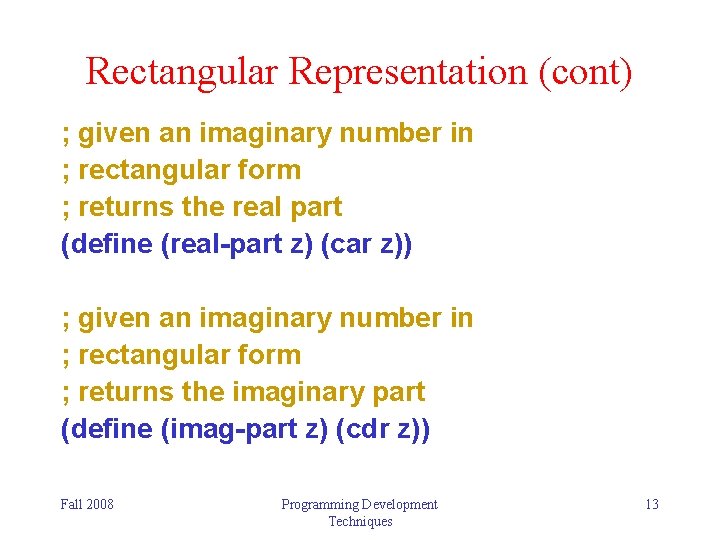 Rectangular Representation (cont)

; given an imaginary number in
; rectangular form
; returns the real part
(define (real-part z) (car z))

; given an imaginary number in
; rectangular form
; returns the imaginary part
(define (imag-part z) (cdr z))

Fall 2008

Programming Development Techniques

13